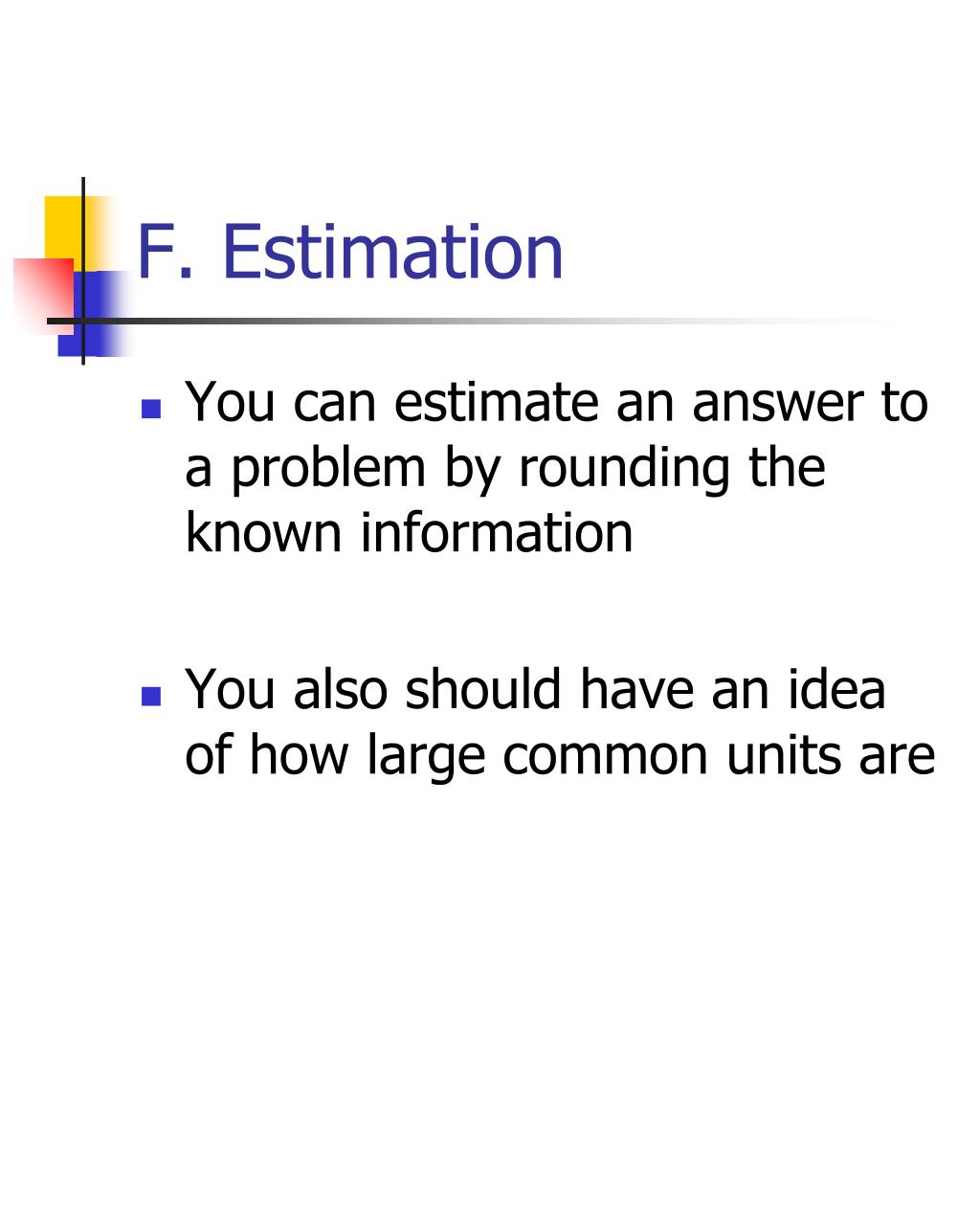 F. Estimation

You can estimate an answer to a problem by rounding the known information

You also should have an idea of how large common units are